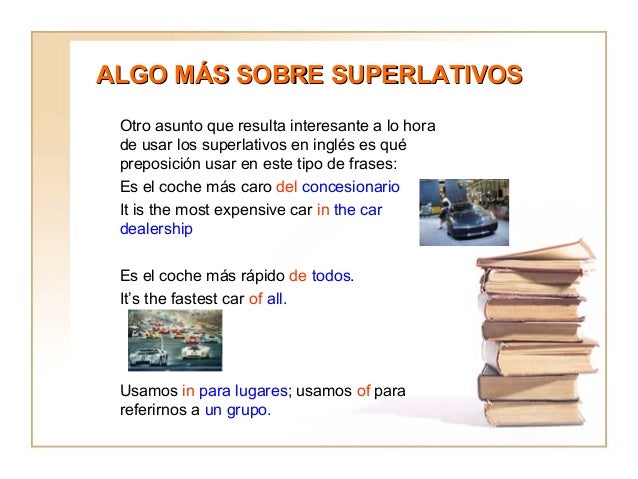 ALGO MÁS SOBRE SUPERLATIVOS

Otro asunto que resulta interesante a lo hora de usar los superlativos en inglés es qué preposición usar en este tipo de frases:

Es el coche más caro del concesionario

It is the most expensive car in the car dealership

Es el coche más rápido de todos.

It's the fastest car of all.

Usamos in para lugares; usamos of para referirnos a un grupo.